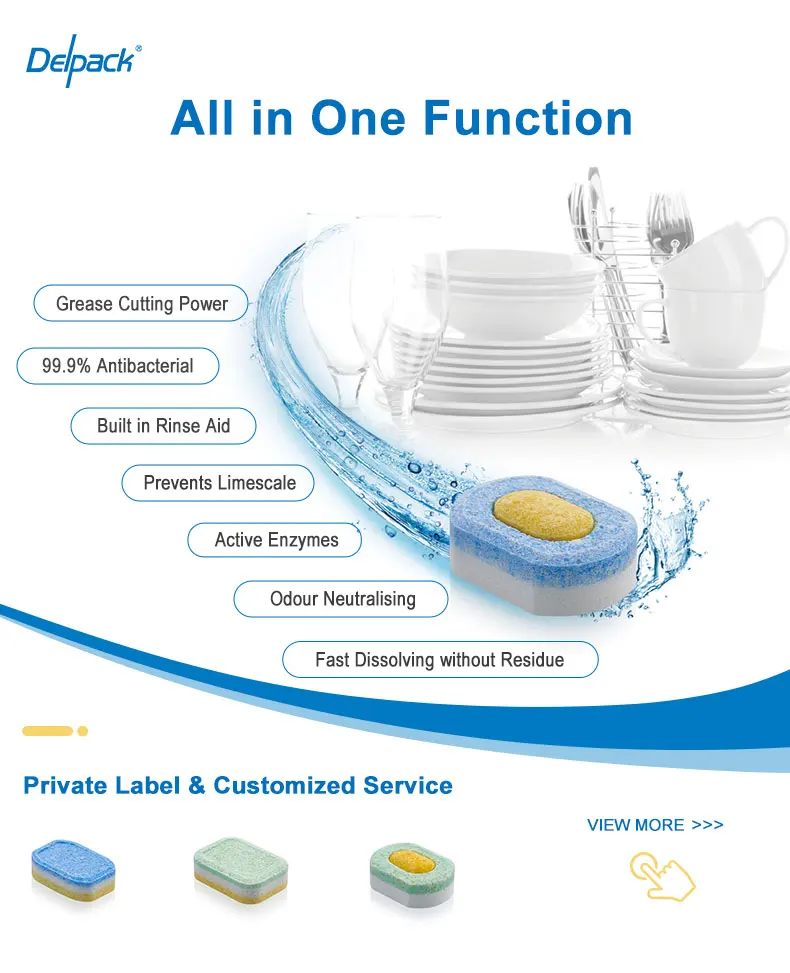 Delpack®

All in One Function

Grease Cutting Power

99.9% Antibacterial

Built in Rinse Aid

Prevents Limescale

Active Enzymes

Odour Neutralising

Fast Dissolving without Residue

Private Label & Customized Service

VIEW MORE >>>